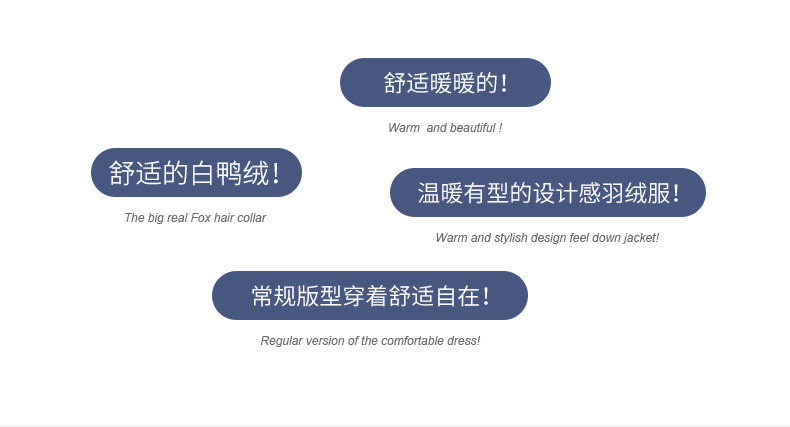 舒适暖暖的！

Warm  and beautiful !

舒适的白鸭绒！

The big real Fox hair collar

温暖有型的设计感羽绒服！

Warm and stylish design feel down jacket!

常规版型穿着舒适自在！

Regular version of the comfortable dress!